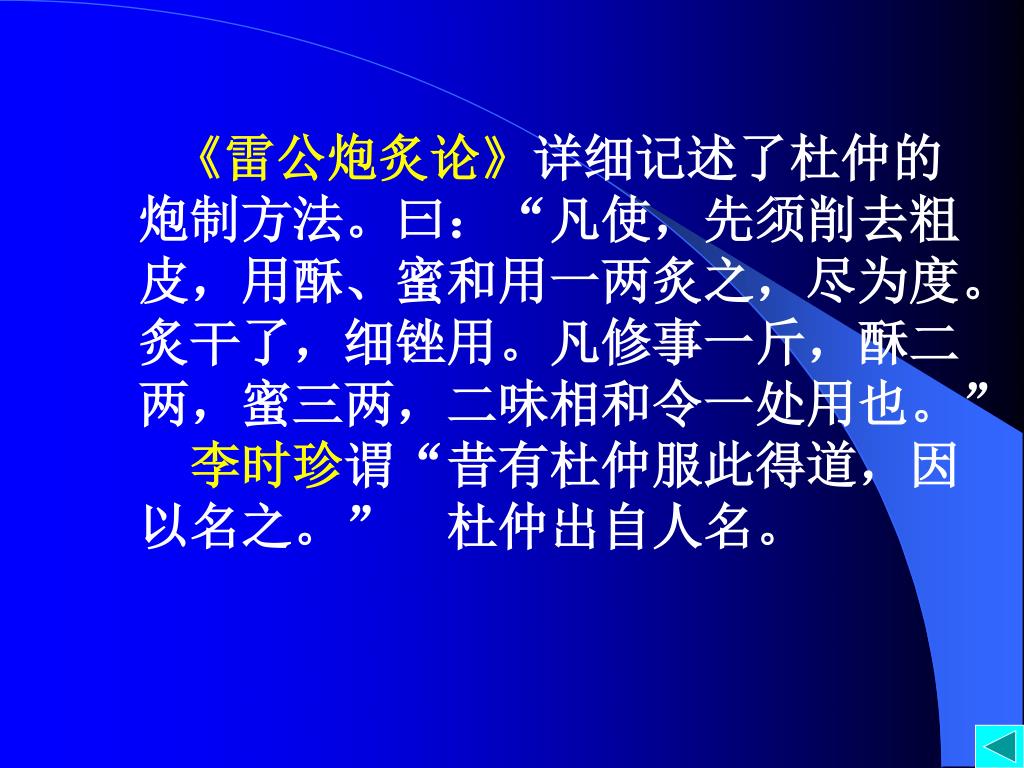 《雷公炮炙论》详细记述了杜仲的炮制方法。曰：“凡使，先须削去粗皮，用酥、蜜和用一两炙之，尽为度。炙干了，细锉用。凡修事一斤，酥二两，蜜三两，二味相和令一处用也。”

李时珍谓“昔有杜仲服此得道，因以名之。” 杜仲出自人名。